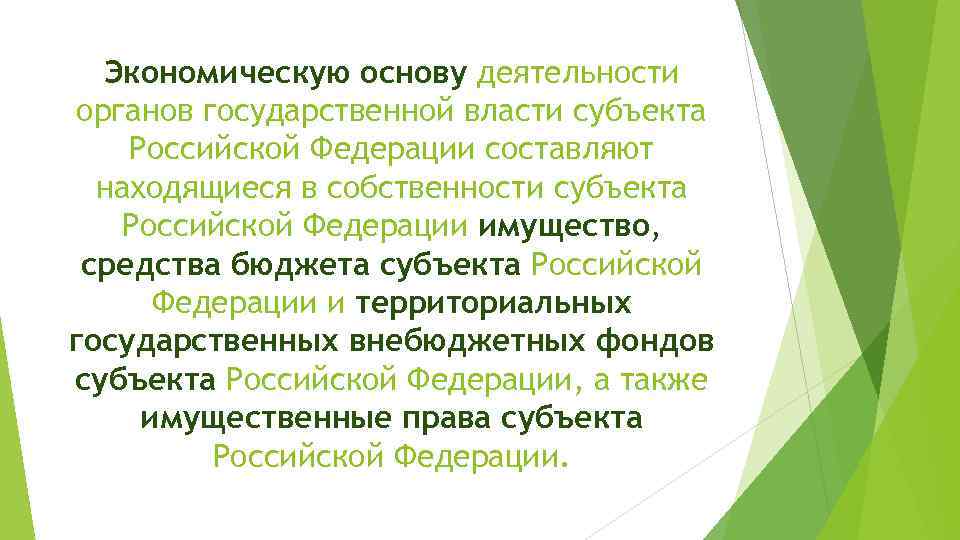 Экономическую основу деятельности органов государственной власти субъекта Российской Федерации составляют находящиеся в собственности субъекта Российской Федерации имущество, средства бюджета субъекта Российской Федерации и территориальных государственных внебюджетных фондов субъекта Российской Федерации, а также имущественные права субъекта Российской Федерации.